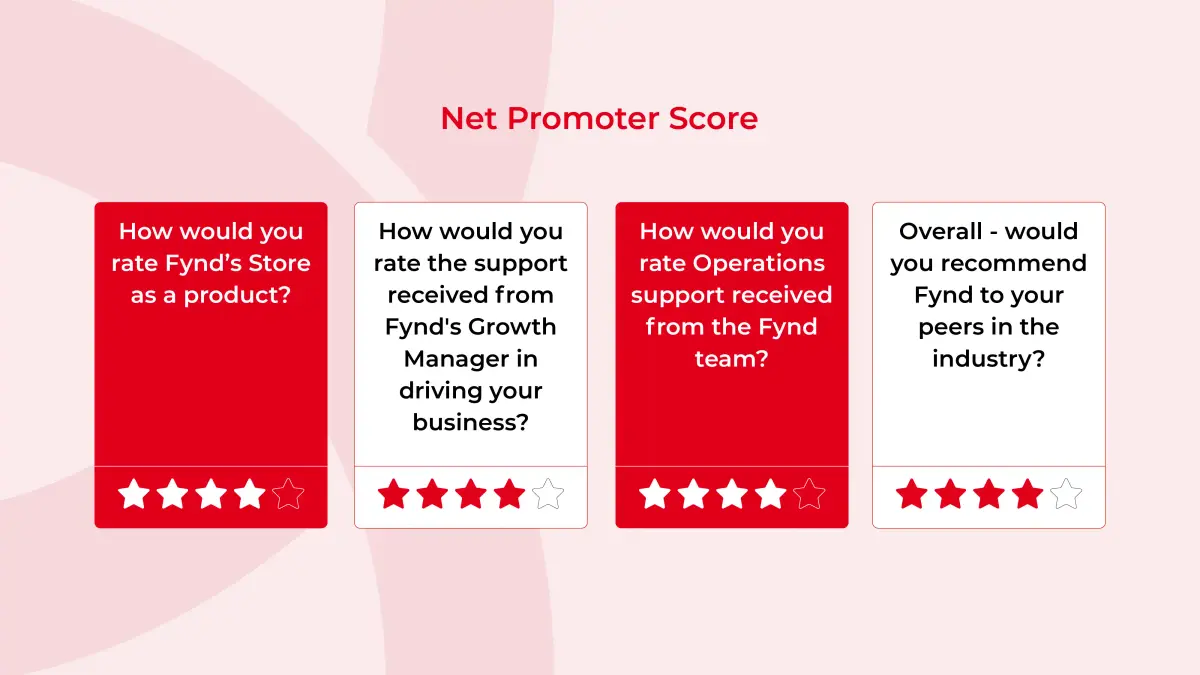 Net Promoter Score

How would you rate Fynd’s Store as a product?

How would you rate the support received from Fynd's Growth Manager in driving your business?

How would you rate Operations support received from the Fynd team?

Overall - would you recommend Fynd to your peers in the industry?